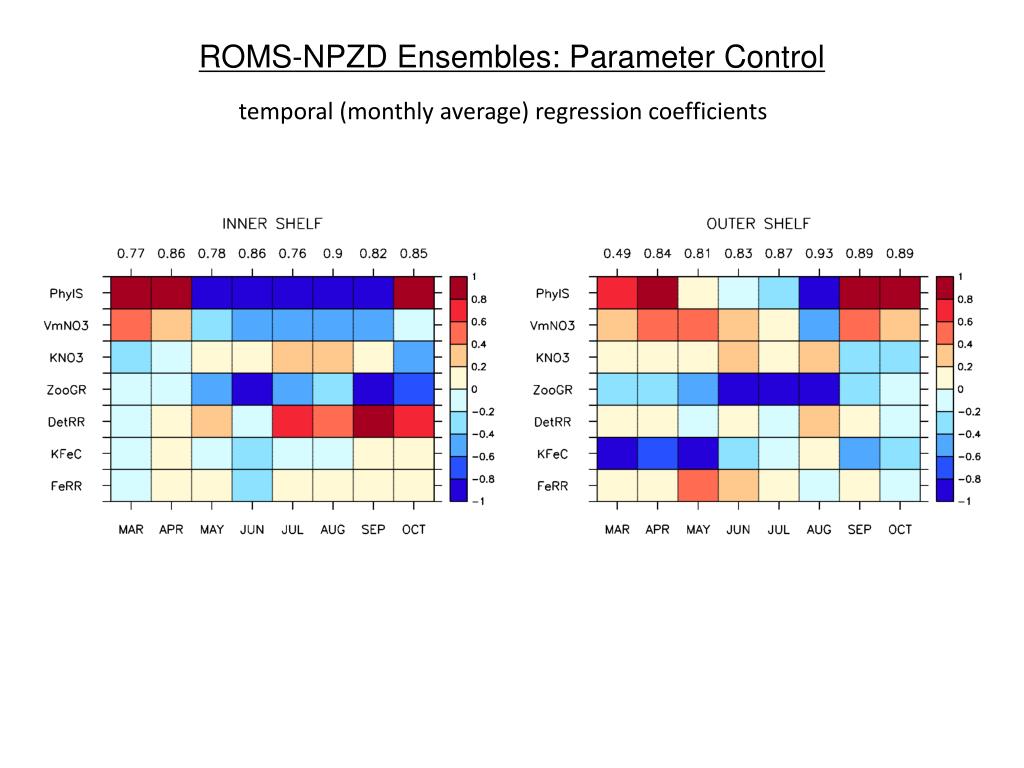 ROMS-NPZD Ensembles: Parameter Control

temporal (monthly average) regression coefficients

INNER SHELF

0.77 0.86 0.78 0.86 0.76 0.9 0.82 0.85

PhyIS
VmNO3
KNO3
ZooGR
DetRR
KFeC
FeRR

MAR APR MAY JUN JUL AUG SEP OCT

1
0.8
0.6
0.4
0.2
0
−0.2
−0.4
−0.6
−0.8
−1

OUTER SHELF

0.49 0.84 0.81 0.83 0.87 0.93 0.89 0.89

PhyIS
VmNO3
KNO3
ZooGR
DetRR
KFeC
FeRR

MAR APR MAY JUN JUL AUG SEP OCT

1
0.8
0.6
0.4
0.2
0
−0.2
−0.4
−0.6
−0.8
−1